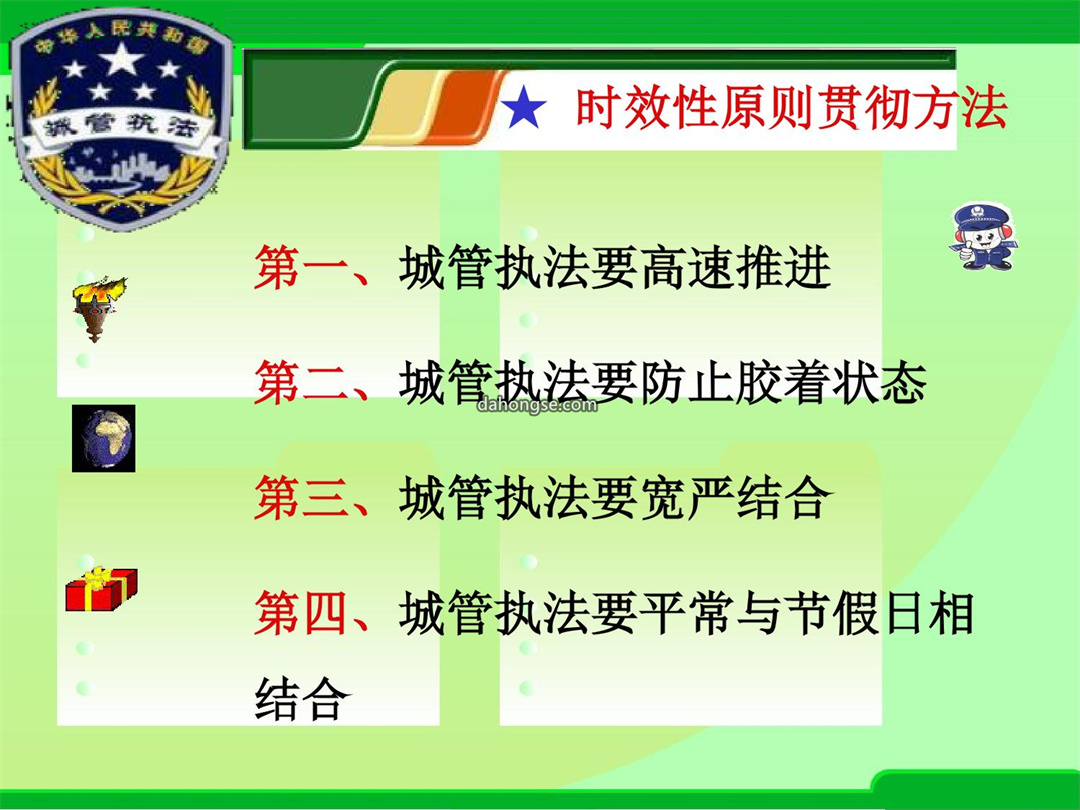 中华人民共和国
城管执法

★ 时效性原则贯彻方法

第一、城管执法要高速推进

第二、城管执法要防止胶着状态

dahongse.com

第三、城管执法要宽严结合

第四、城管执法要平常与节假日相结合